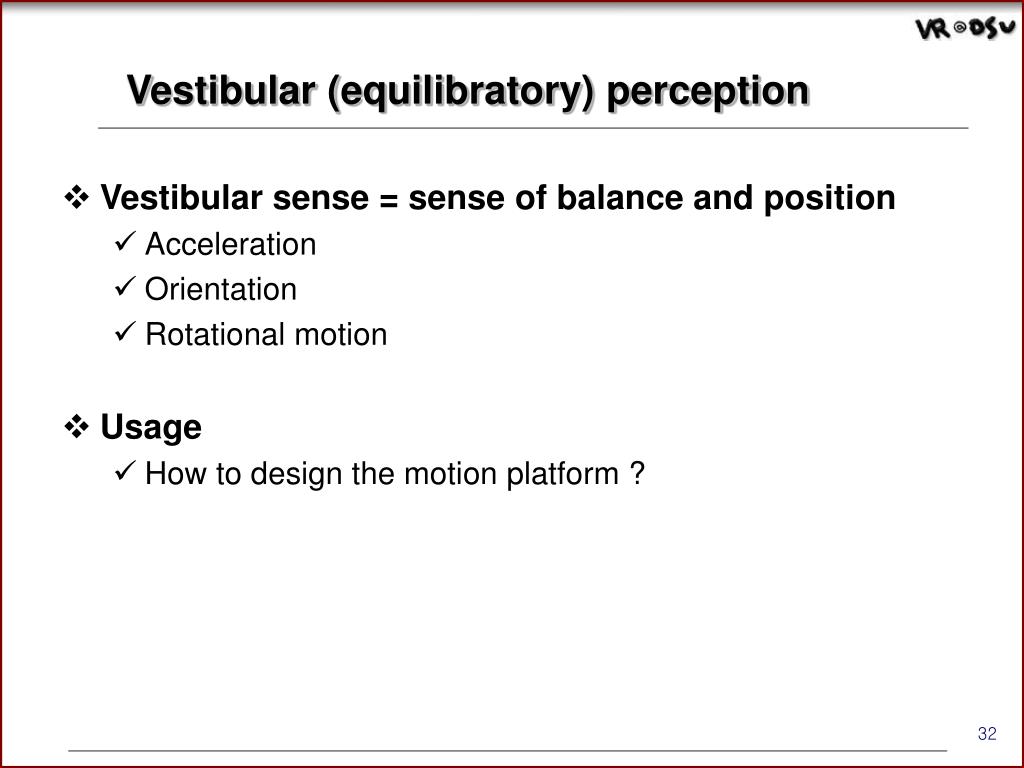 VR@DSU

Vestibular (equilibratory) perception

❖ Vestibular sense = sense of balance and position
✓ Acceleration
✓ Orientation
✓ Rotational motion

❖ Usage
✓ How to design the motion platform ?

32